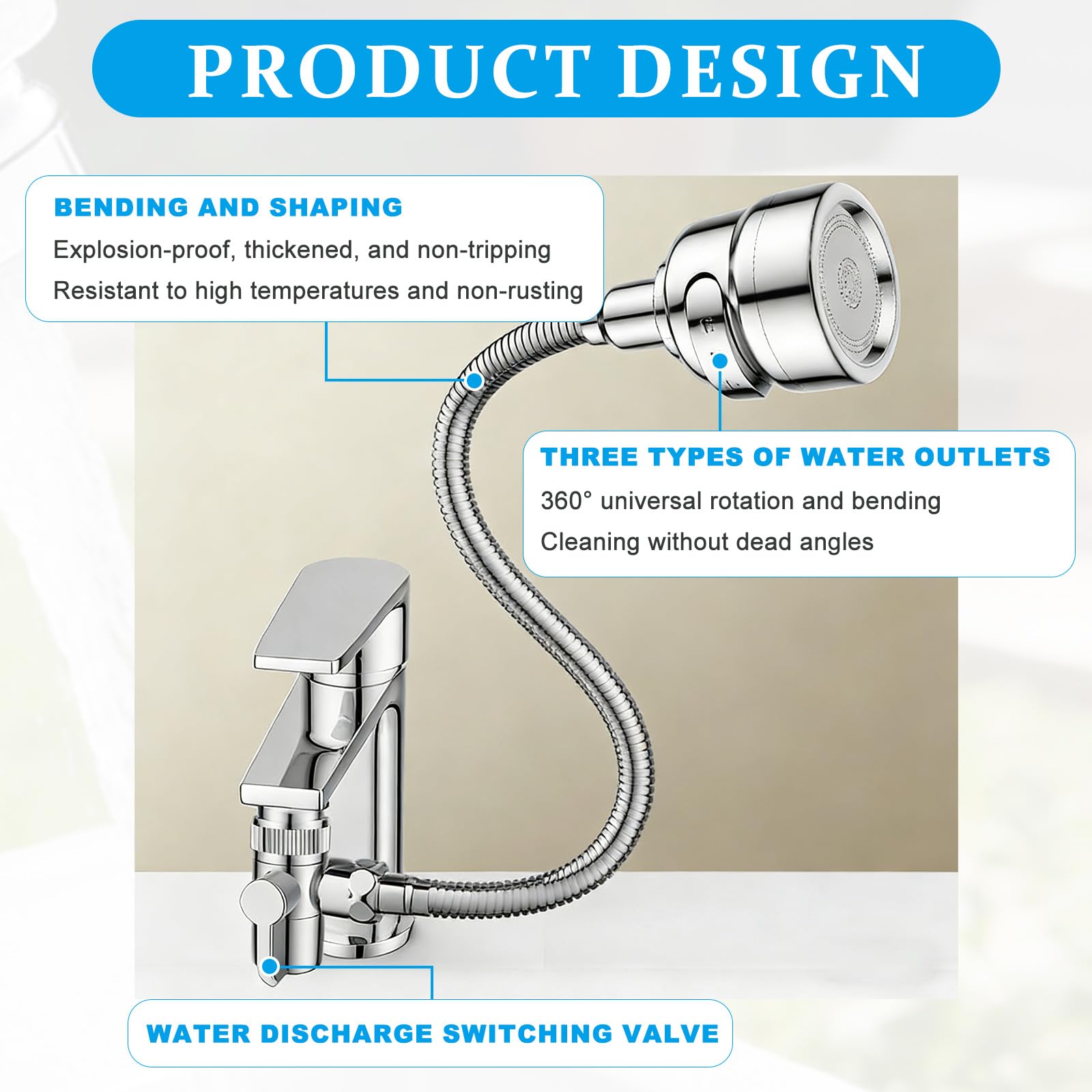 PRODUCT DESIGN

BENDING AND SHAPING

Explosion-proof, thickened, and non-tripping

Resistant to high temperatures and non-rusting

THREE TYPES OF WATER OUTLETS

360° universal rotation and bending

Cleaning without dead angles

WATER DISCHARGE SWITCHING VALVE